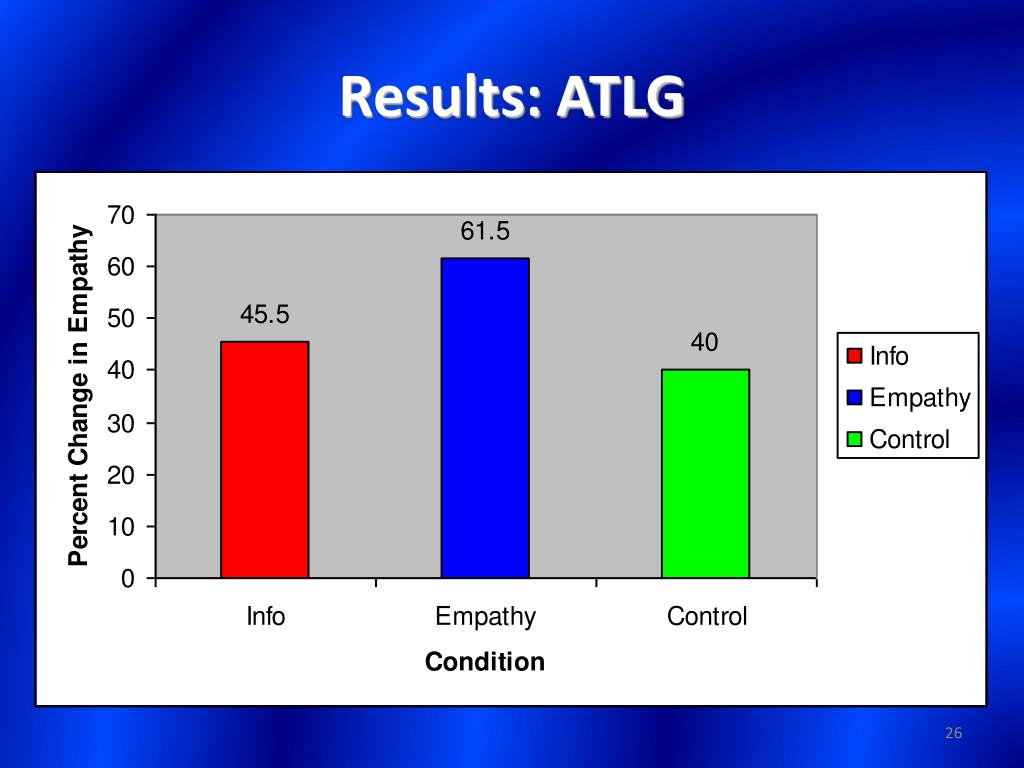 Results: ATLG

Percent Change in Empathy

70
60
50
40
30
20
10
0

45.5
61.5
40

Info
Empathy
Control

Condition

Info
Empathy
Control

26